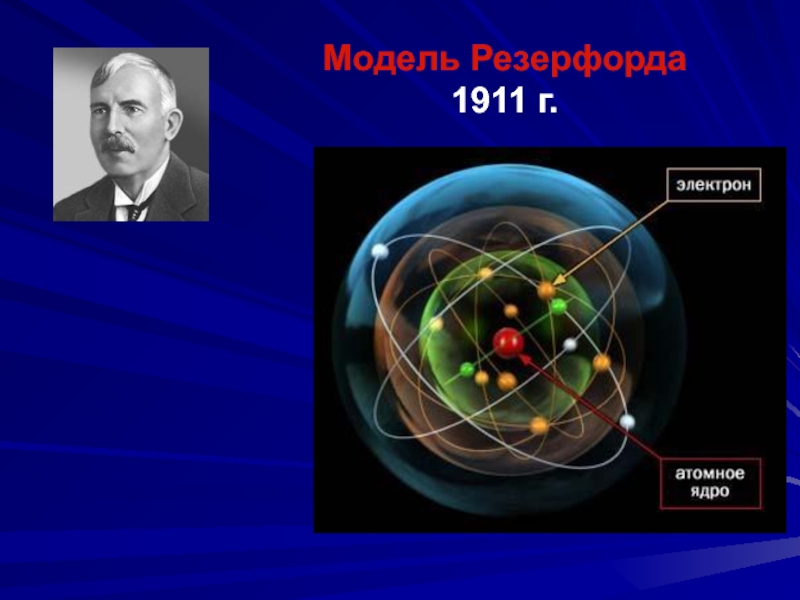 Модель Резерфорда
1911 г.

электрон

атомное ядро